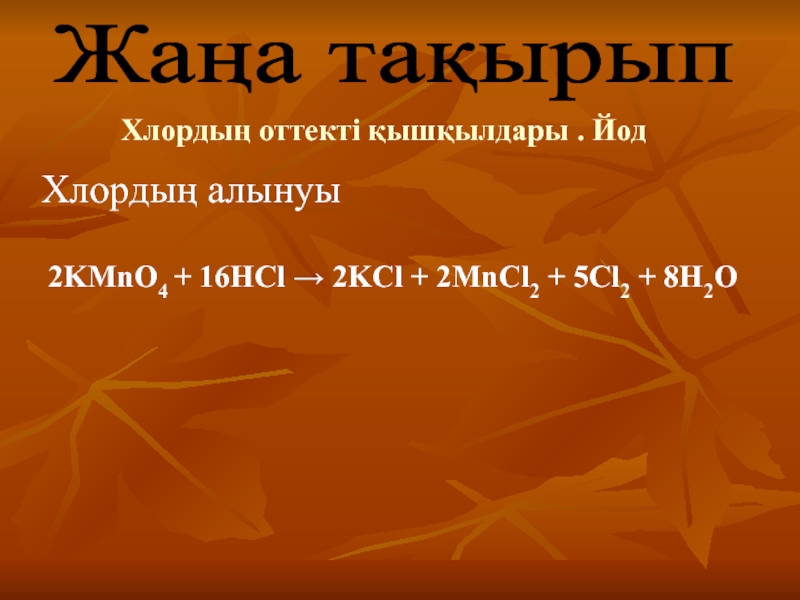 Жаңа тақырып

Хлордың оттекті қышқылдары . Йод

Хлордың алынуы

$2KMnO_4 + 16HCl \rightarrow 2KCl + 2MnCl_2 + 5Cl_2 + 8H_2O$